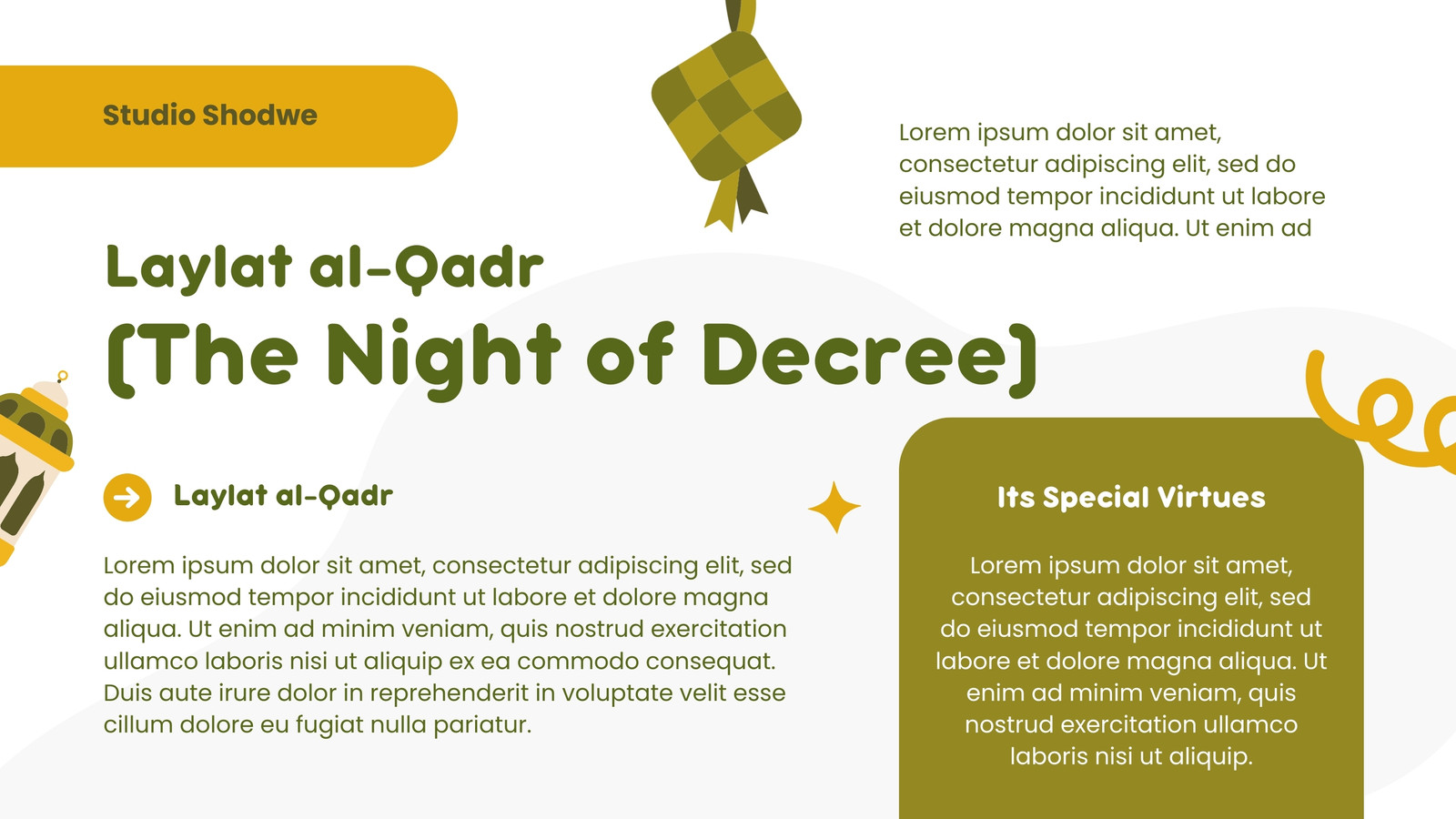 Studio Shodwe

Lorem ipsum dolor sit amet, consectetur adipiscing elit, sed do eiusmod tempor incididunt ut labore et dolore magna aliqua. Ut enim ad

Laylat al-Qadr
(The Night of Decree)

Laylat al-Qadr

Lorem ipsum dolor sit amet, consectetur adipiscing elit, sed do eiusmod tempor incididunt ut labore et dolore magna aliqua. Ut enim ad minim veniam, quis nostrud exercitation ullamco laboris nisi ut aliquip ex ea commodo consequat. Duis aute irure dolor in reprehenderit in voluptate velit esse cillum dolore eu fugiat nulla pariatur.

Its Special Virtues

Lorem ipsum dolor sit amet, consectetur adipiscing elit, sed do eiusmod tempor incididunt ut labore et dolore magna aliqua. Ut enim ad minim veniam, quis nostrud exercitation ullamco laboris nisi ut aliquip.